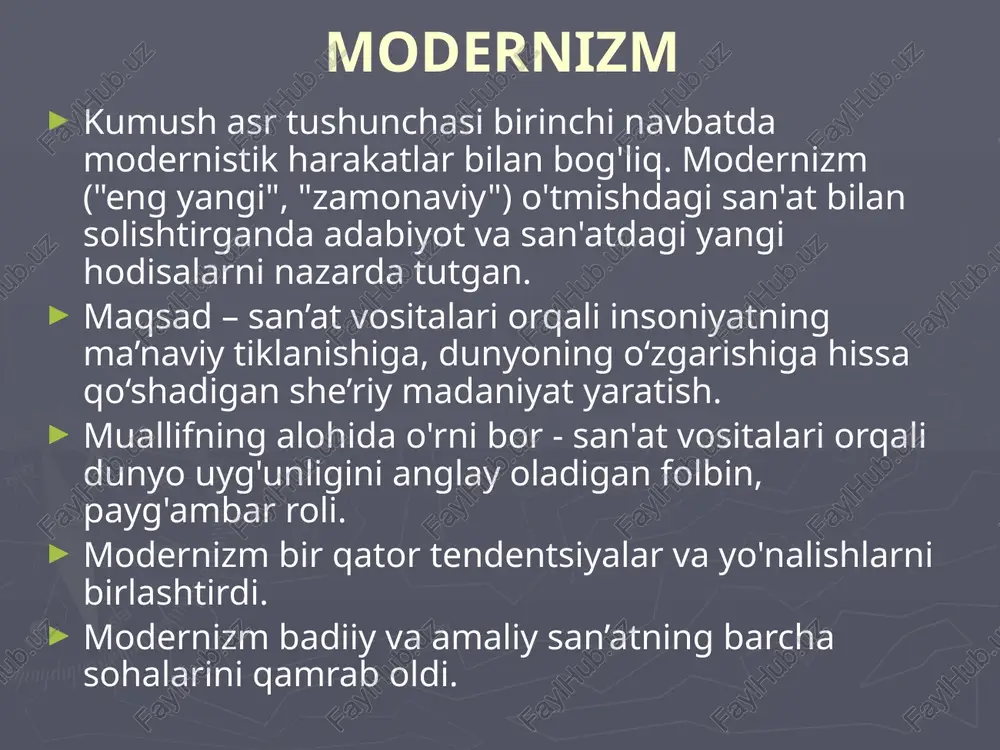 MODERNIZM

► Kumush asr tushunchasi birinchi navbatda modernistik harakatlar bilan bog'liq. Modernizm ("eng yangi", "zamonaviy") o'tmishdagi san'at bilan solishtirganda adabiyot va san'atdagi yangi hodisalarni nazarda tutgan.

► Maqsad – san’at vositalari orqali insoniyatning ma’naviy tiklanishiga, dunyoning o‘zgarishiga hissa qo‘shadigan she’riy madaniyat yaratish.

► Muallifning alohida o'rni bor - san'at vositalari orqali dunyo uyg'unligini anglay oladigan folbin, payg'ambar roli.

► Modernizm bir qator tendentsiyalar va yo'nalishlarni birlashtirdi.

► Modernizm badiiy va amaliy san’atning barcha sohalarini qamrab oldi.

FaylHub.uz